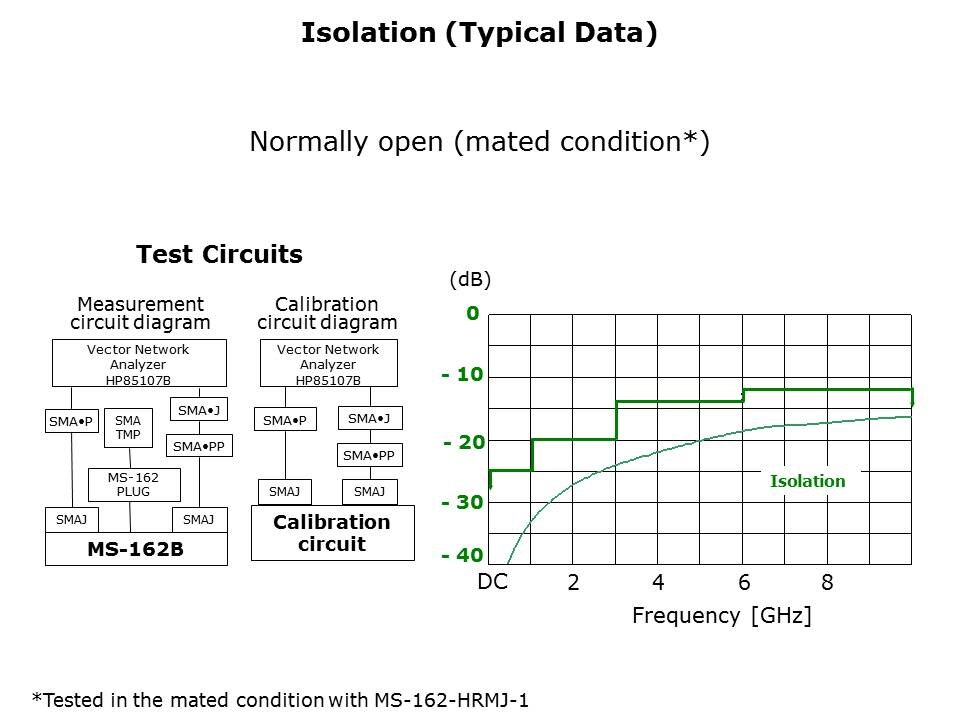 Isolation (Typical Data)

Normally open (mated condition*)

Test Circuits

Measurement circuit diagram

Vector Network Analyzer HP85107B

SMA•P

SMA TMP

SMA•J

SMA•PP

MS-162 PLUG

SMAJ

SMAJ

MS-162B

Calibration circuit diagram

Vector Network Analyzer HP85107B

SMA•P

SMA•J

SMA•PP

SMAJ

SMAJ

Calibration circuit

(dB)

0

- 10

- 20

- 30

- 40

Isolation

DC 2 4 6 8

Frequency [GHz]

*Tested in the mated condition with MS-162-HRMJ-1